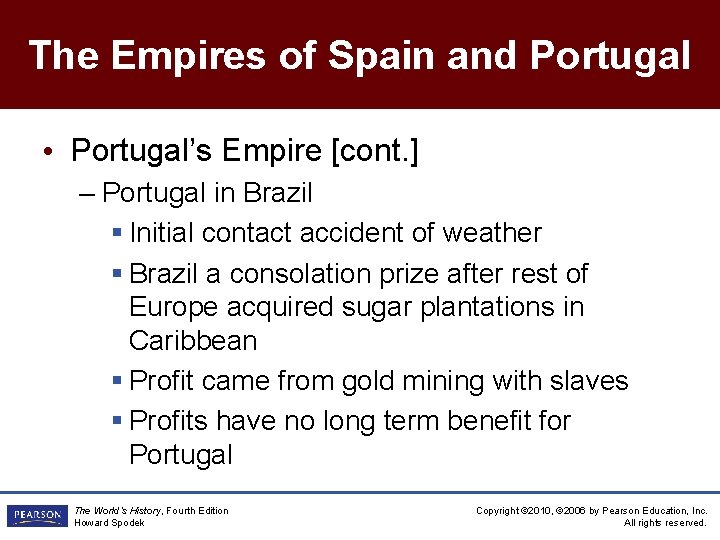 The Empires of Spain and Portugal

• Portugal's Empire [cont.]

– Portugal in Brazil

▪ Initial contact accident of weather

▪ Brazil a consolation prize after rest of Europe acquired sugar plantations in Caribbean

▪ Profit came from gold mining with slaves

▪ Profits have no long term benefit for Portugal

PEARSON

The World's History, Fourth Edition
Howard Spodek

Copyright ©2010, ©2006 by Pearson Education, Inc.
All rights reserved.